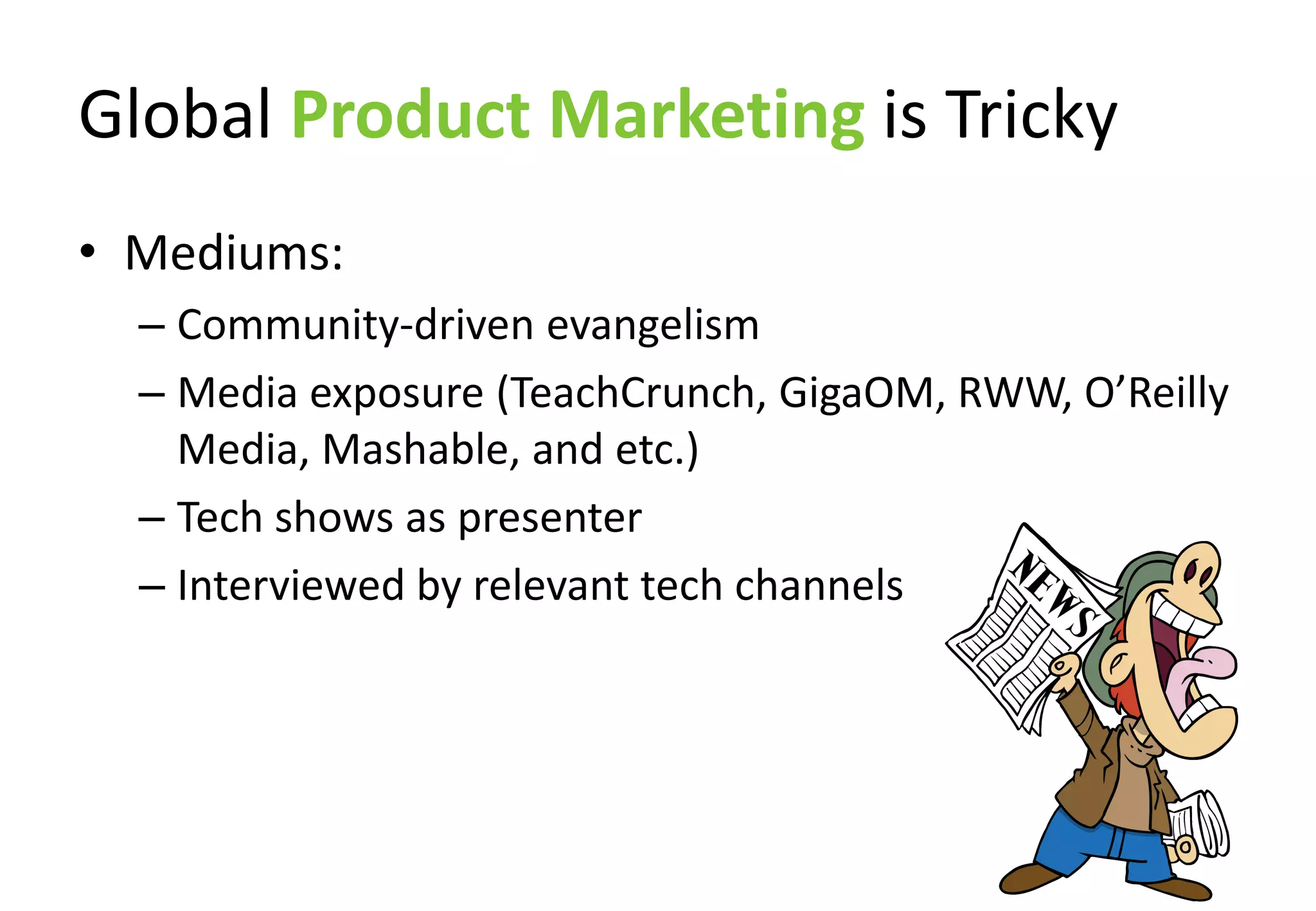 Global Product Marketing is Tricky

• Mediums:
– Community-driven evangelism
– Media exposure (TeachCrunch, GigaOM, RWW, O'Reilly Media, Mashable, and etc.)
– Tech shows as presenter
– Interviewed by relevant tech channels

NEWS